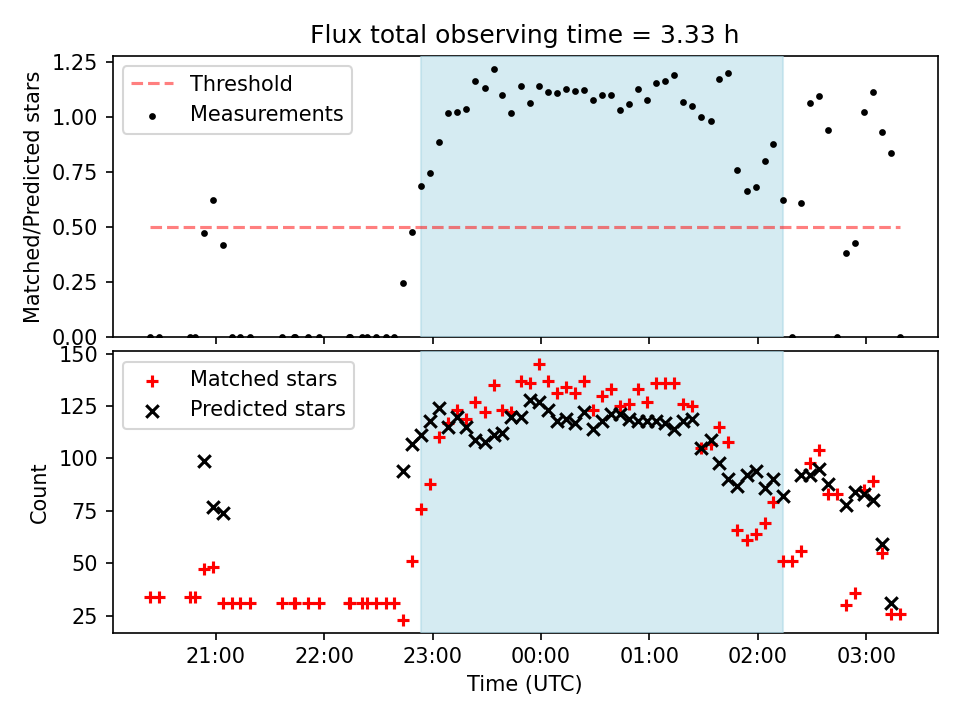 Flux total observing time = 3.33 h

Matched/Predicted stars

1.25
1.00
0.75
0.50
0.25
0.00

Threshold
Measurements

Count

150
125
100
75
50
25

Matched stars
Predicted stars

21:00
22:00
23:00
00:00
01:00
02:00
03:00

Time (UTC)